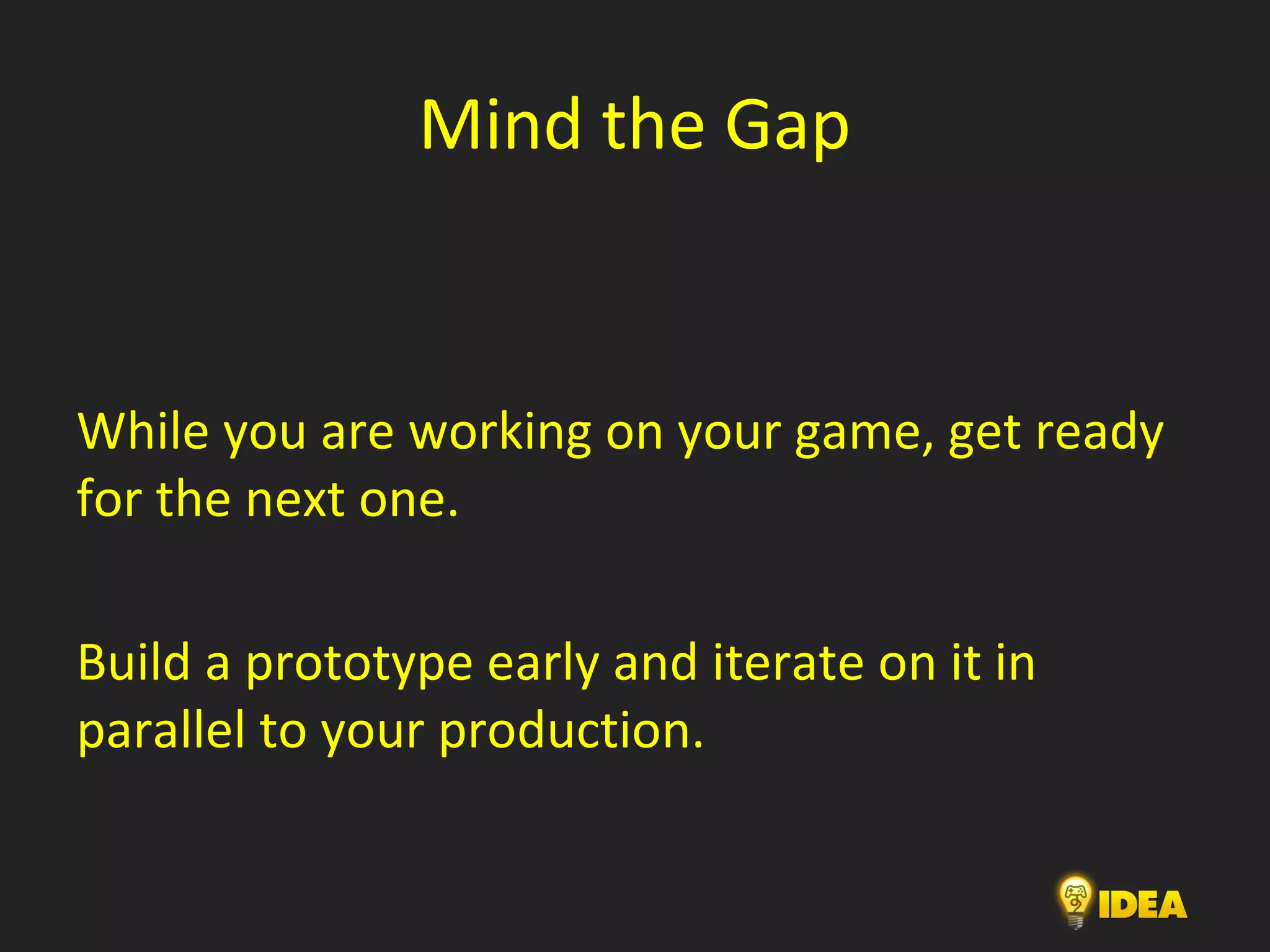 Mind the Gap

While you are working on your game, get ready for the next one.

Build a prototype early and iterate on it in parallel to your production.

IDEA